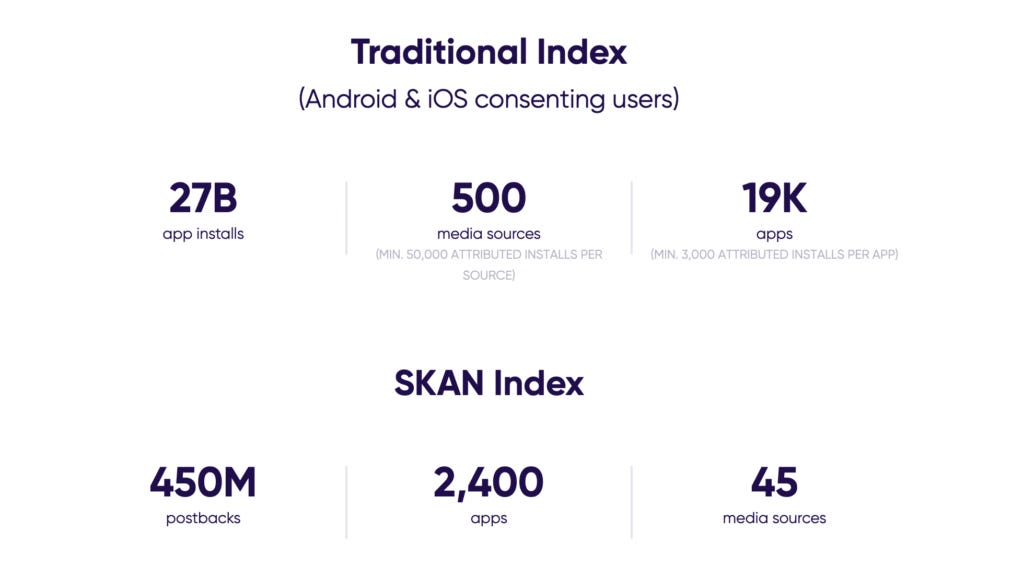 Traditional Index

(Android & iOS consenting users)

27B
app installs

500
media sources
(MIN. 50,000 ATTRIBUTED INSTALLS PER SOURCE)

19K
apps
(MIN. 3,000 ATTRIBUTED INSTALLS PER APP)

SKAN Index

450M
postbacks

2,400
apps

45
media sources